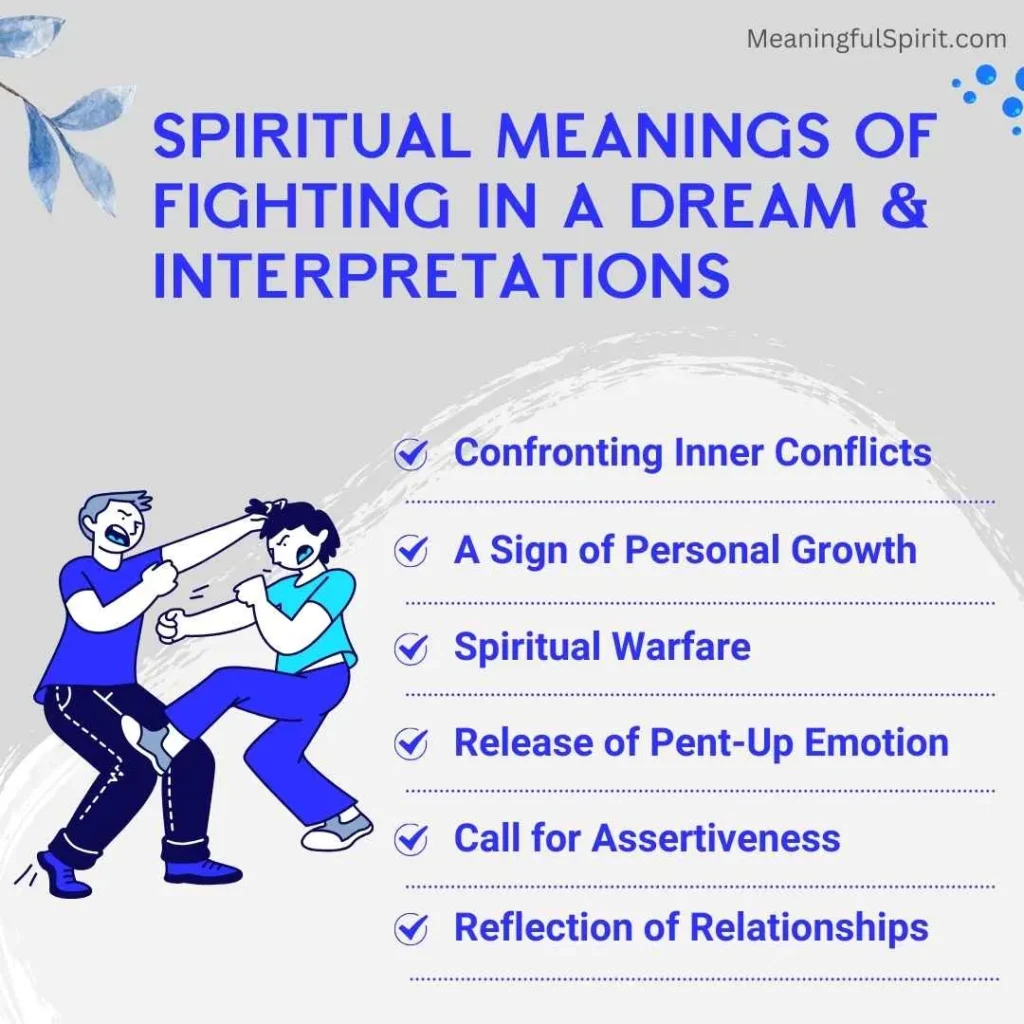 MeaningfulSpirit.com

SPIRITUAL MEANINGS OF FIGHTING IN A DREAM & INTERPRETATIONS

Confronting Inner Conflicts

A Sign of Personal Growth

Spiritual Warfare

Release of Pent-Up Emotion

Call for Assertiveness

Reflection of Relationships